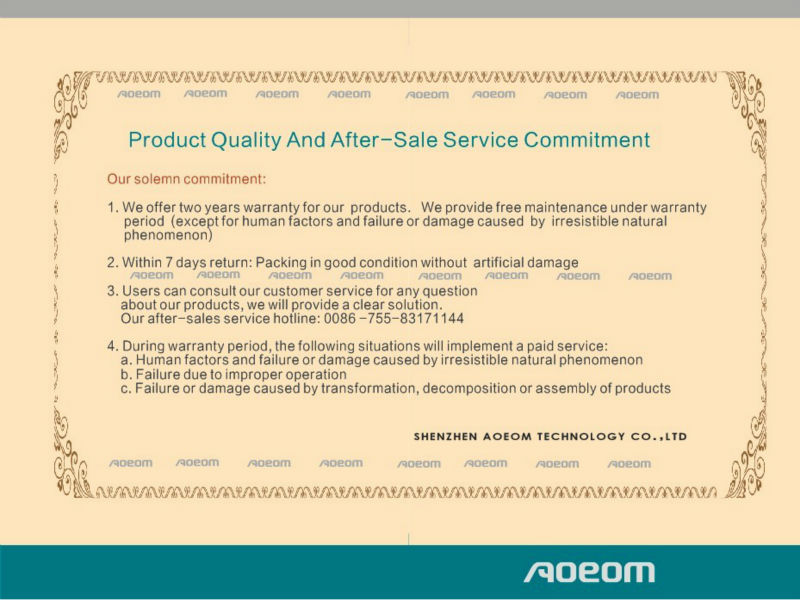 AOEOM AOEOM AOEOM AOEOM AOEOM AOEOM AOEOM AOEOM

Product Quality And After-Sale Service Commitment

Our solemn commitment:

1. We offer two years warranty for our products. We provide free maintenance under warranty period (except for human factors and failure or damage caused by irresistible natural phenomenon)

2. Within 7 days return: Packing in good condition without artificial damage

AOEOM AOEOM AOEOM AOEOM AOEOM AOEOM AOEOM AOEOM

3. Users can consult our customer service for any question about our products, we will provide a clear solution.
Our after-sales service hotline: 0086 -755-83171144

4. During warranty period, the following situations will implement a paid service:
a. Human factors and failure or damage caused by irresistible natural phenomenon
b. Failure due to improper operation
c. Failure or damage caused by transformation, decomposition or assembly of products

SHENZHEN AOEOM TECHNOLOGY CO.,LTD

AOEOM AOEOM AOEOM AOEOM AOEOM AOEOM AOEOM AOEOM

AOEOM